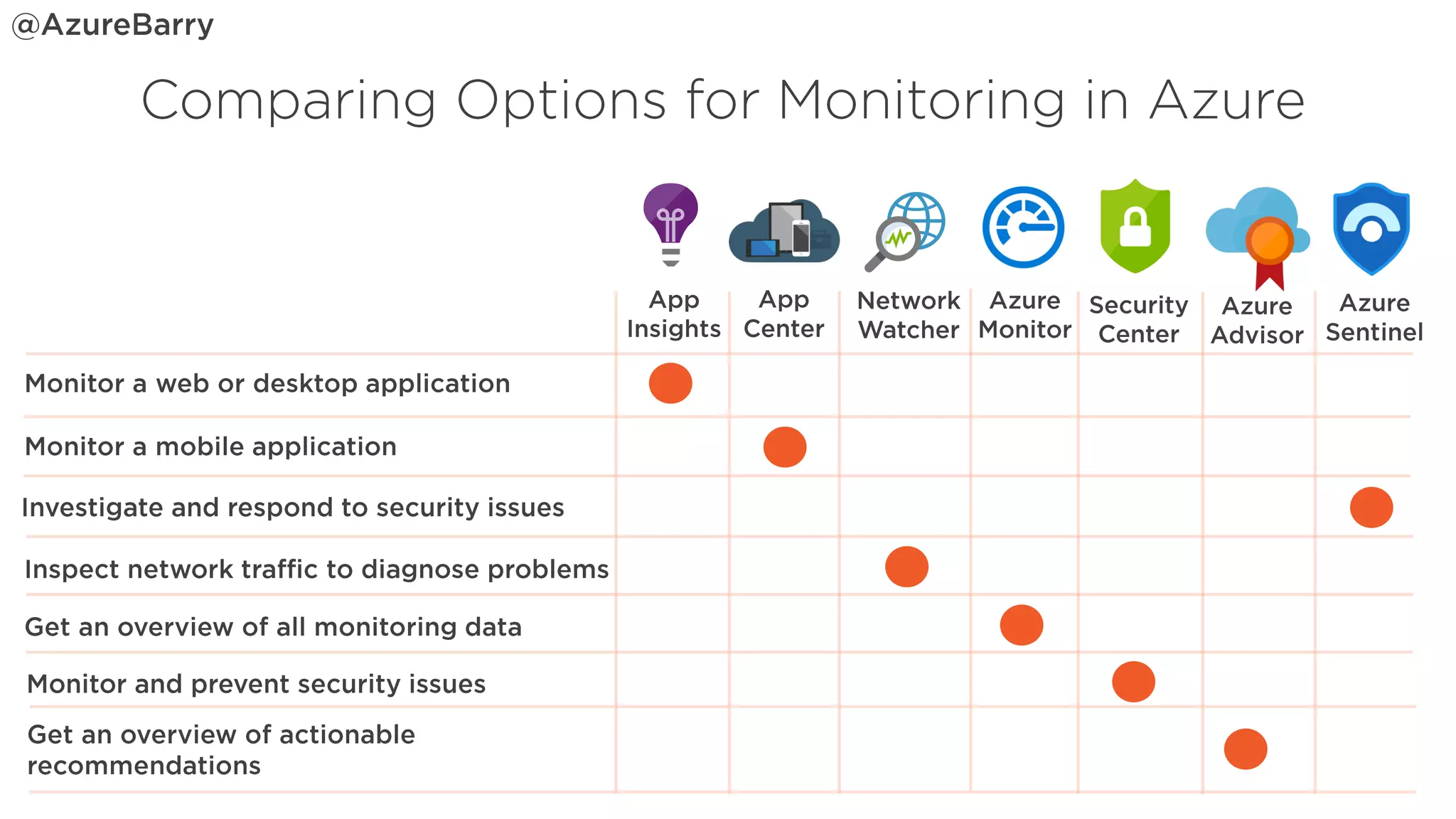 @AzureBarry

Comparing Options for Monitoring in Azure

| | App Insights | App Center | Network Watcher | Azure Monitor | Security Center | Azure Advisor | Azure Sentinel |
|---|---|---|---|---|---|---|---|
| Monitor a web or desktop application | ● | | | | | | |
| Monitor a mobile application | | ● | | | | | |
| Investigate and respond to security issues | | | | | | | ● |
| Inspect network traffic to diagnose problems | | | ● | | | | |
| Get an overview of all monitoring data | | | | ● | | | |
| Monitor and prevent security issues | | | | | ● | | |
| Get an overview of actionable recommendations | | | | | | ● | |